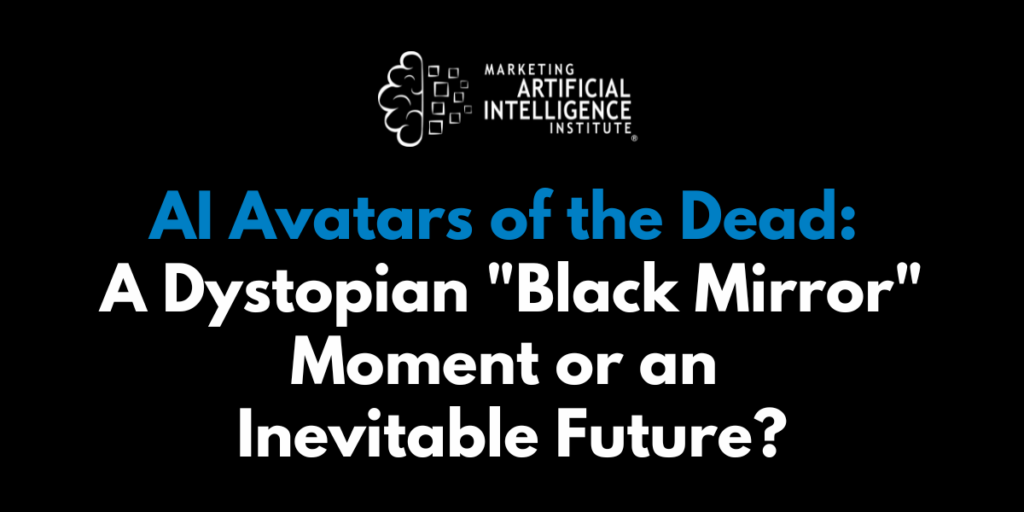 MARKETING
ARTIFICIAL
INTELLIGENCE
INSTITUTE
®

AI Avatars of the Dead:
A Dystopian "Black Mirror" Moment or an Inevitable Future?